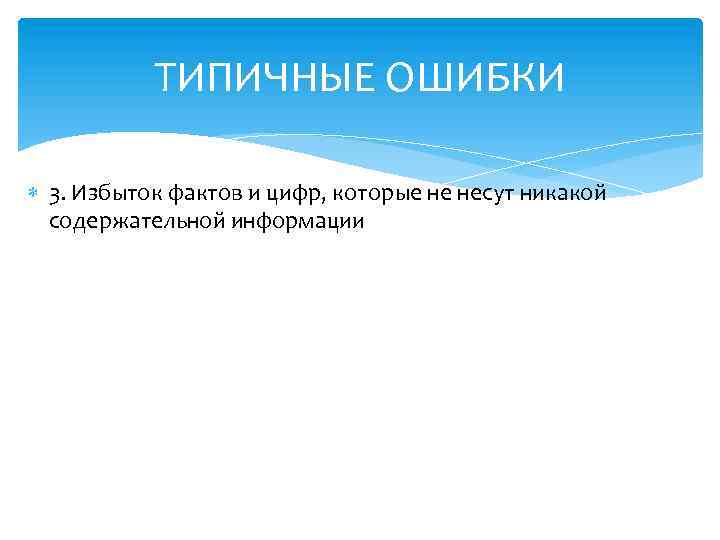 ТИПИЧНЫЕ ОШИБКИ

3. Избыток фактов и цифр, которые не несут никакой содержательной информации